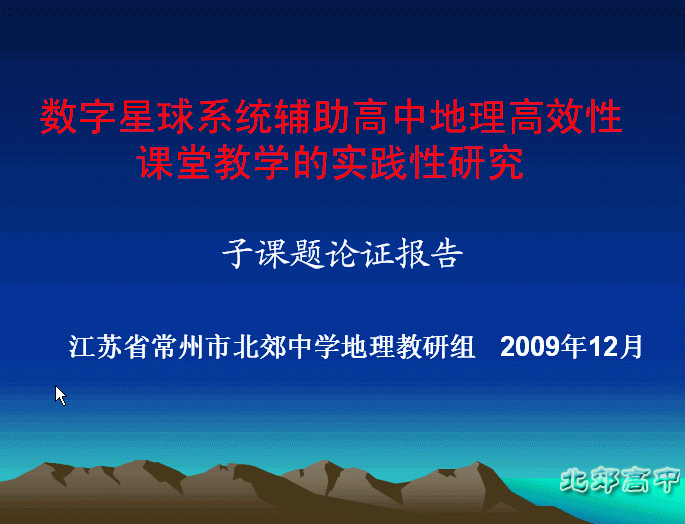 数字星球系统辅助高中地理高效性课堂教学的实践性研究

子课题论证报告

江苏省常州市北郊中学地理教研组 2009年12月

北郊高中